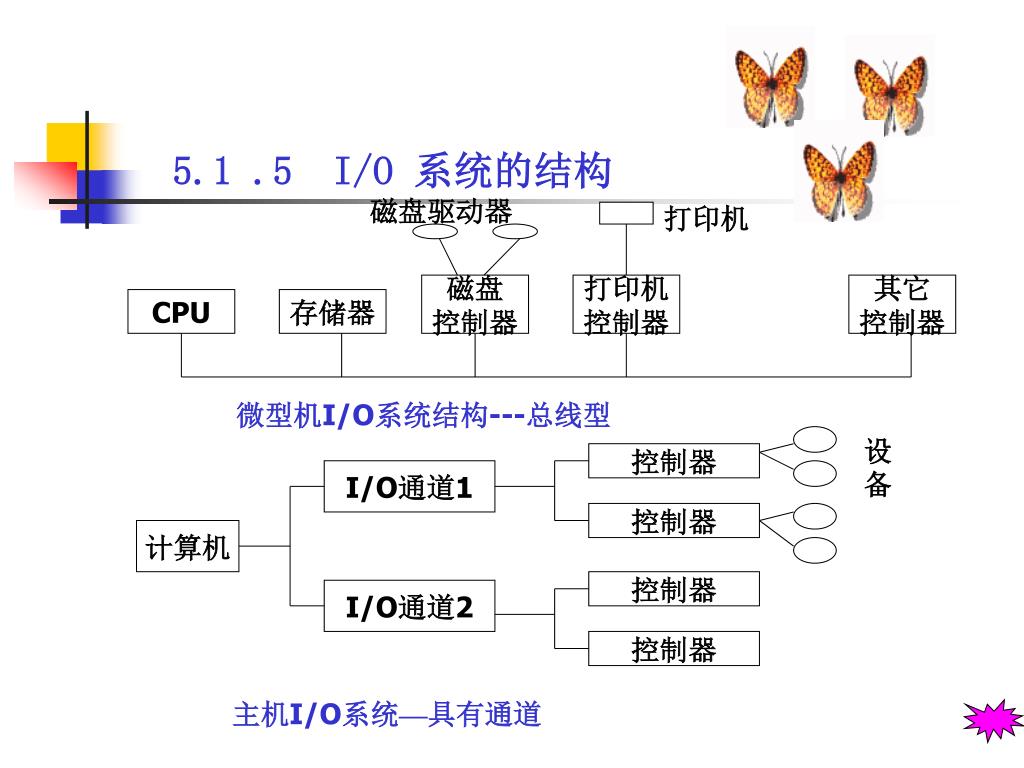 5.1 .5 I/O 系统的结构

磁盘驱动器

打印机

CPU

存储器

磁盘控制器

打印机控制器

其它控制器

微型机I/O系统结构---总线型

计算机

I/O通道1

I/O通道2

控制器

控制器

控制器

控制器

设备

主机I/O系统—具有通道